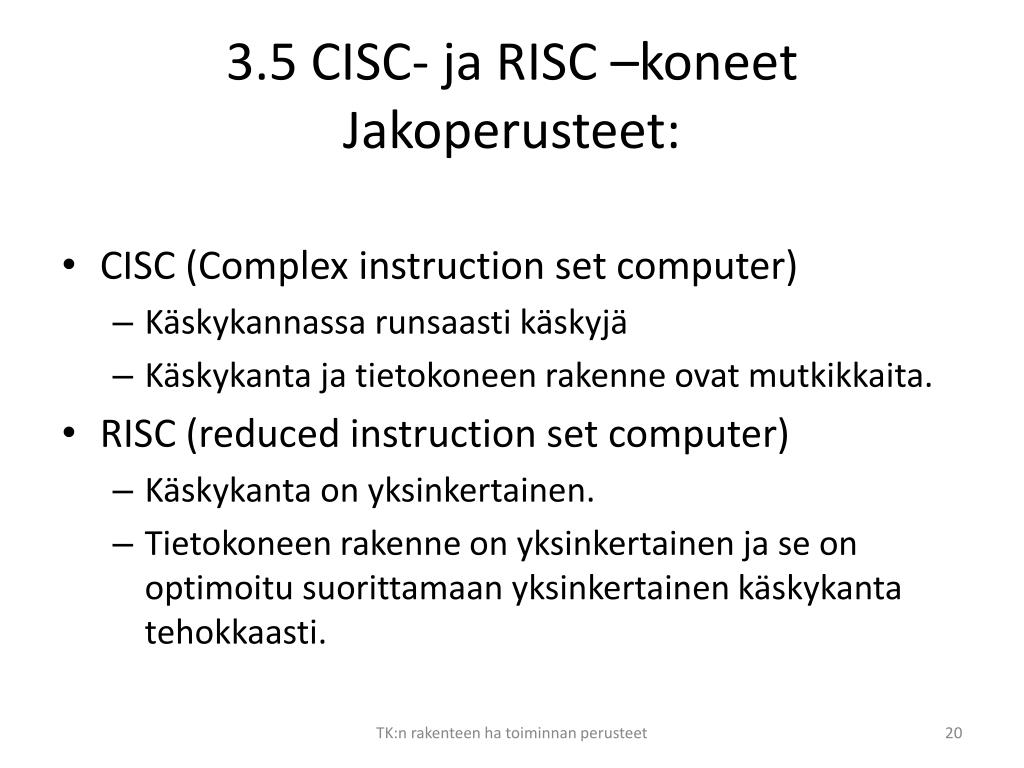 3.5 CISC- ja RISC –koneet
Jakoperusteet:

• CISC (Complex instruction set computer)
– Käskykannassa runsaasti käskyjä
– Käskykanta ja tietokoneen rakenne ovat mutkikkaita.
• RISC (reduced instruction set computer)
– Käskykanta on yksinkertainen.
– Tietokoneen rakenne on yksinkertainen ja se on optimoitu suorittamaan yksinkertainen käskykanta tehokkaasti.

TK:n rakenteen ha toiminnan perusteet

20